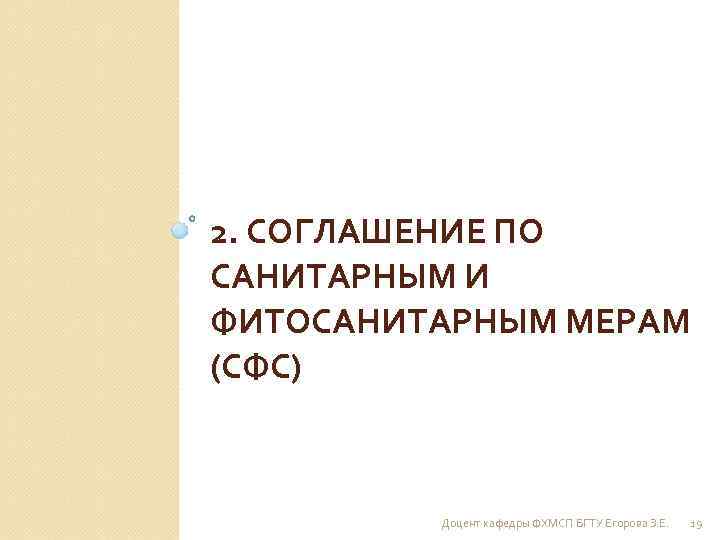 2. СОГЛАШЕНИЕ ПО САНИТАРНЫМ И ФИТОСАНИТАРНЫМ МЕРАМ (СФС)

Доцент кафедры ФХМСП БГТУ Егорова З.Е. 19